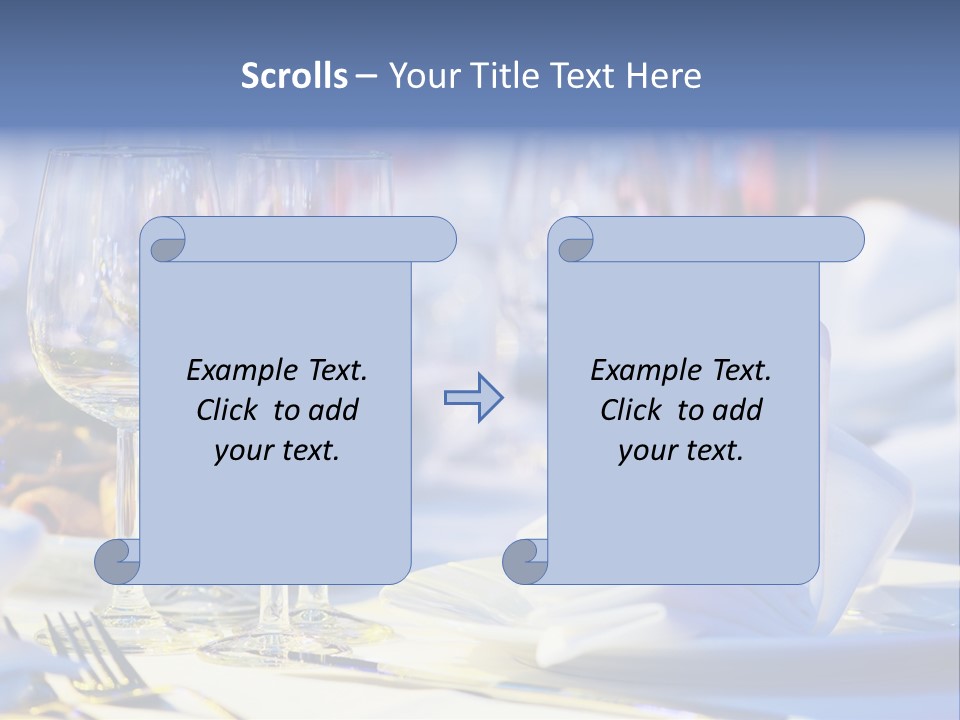 Scrolls – Your Title Text Here

Example Text. Click to add your text.

Example Text. Click to add your text.